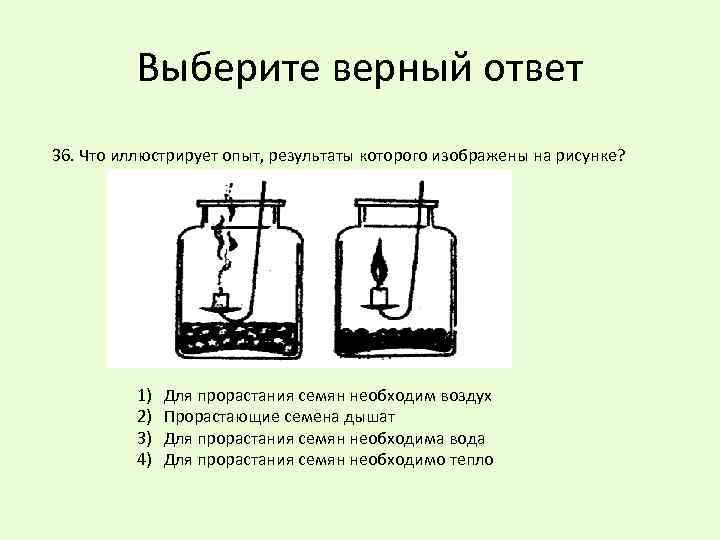 Выберите верный ответ

36. Что иллюстрирует опыт, результаты которого изображены на рисунке?

1) Для прорастания семян необходим воздух
2) Прорастающие семена дышат
3) Для прорастания семян необходима вода
4) Для прорастания семян необходимо тепло